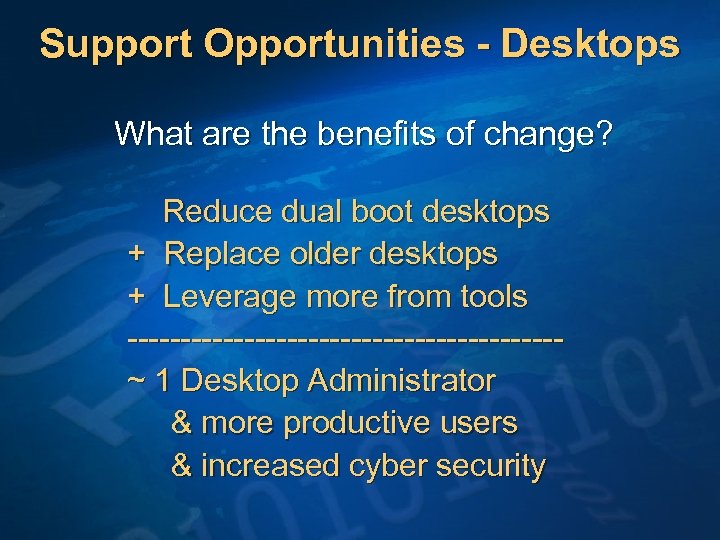 Support Opportunities - Desktops

What are the benefits of change?

Reduce dual boot desktops
+ Replace older desktops
+ Leverage more from tools
----------------------------------------
~ 1 Desktop Administrator
& more productive users
& increased cyber security